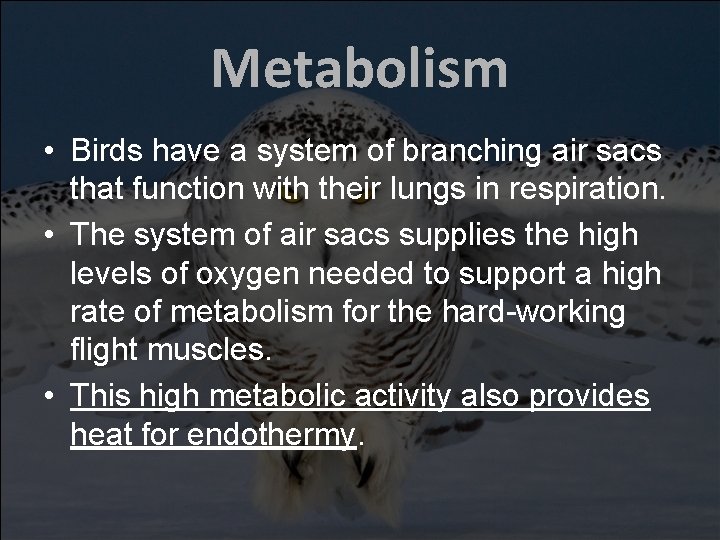 Metabolism

• Birds have a system of branching air sacs that function with their lungs in respiration.

• The system of air sacs supplies the high levels of oxygen needed to support a high rate of metabolism for the hard-working flight muscles.

• This high metabolic activity also provides heat for endothermy.